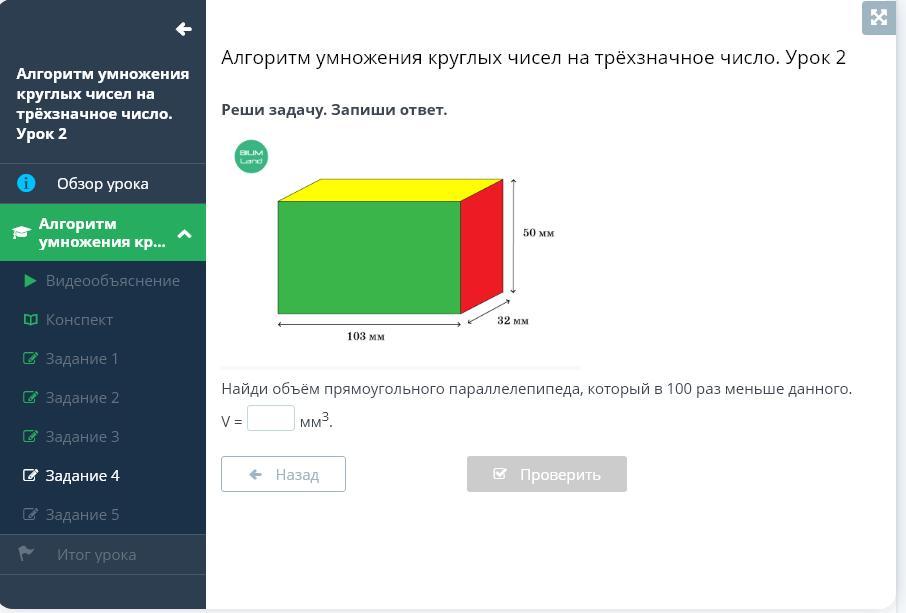 Алгоритм умножения круглых чисел на трёхзначное число. Урок 2

Обзор урока

Алгоритм умножения кр...

Видеообъяснение

Конспект

Задание 1

Задание 2

Задание 3

Задание 4

Задание 5

Итог урока

Алгоритм умножения круглых чисел на трёхзначное число. Урок 2

Реши задачу. Запиши ответ.

BILIM Land

50 мм

32 мм

103 мм

Найди объём прямоугольного параллелепипеда, который в 100 раз меньше данного.

V = мм$^3$.

Назад

Проверить